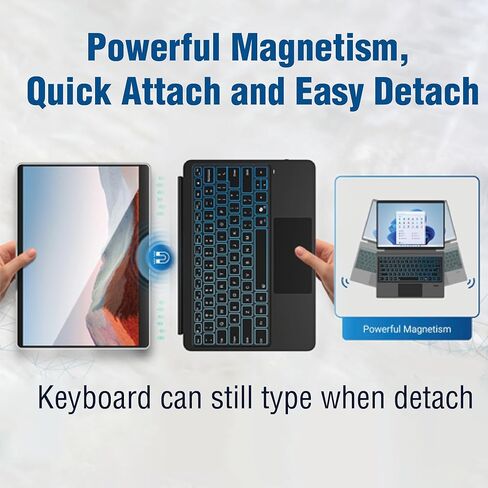 Powerful Magnetism,
Quick Attach and Easy Detach

Powerful Magnetism

Keyboard can still type when detach